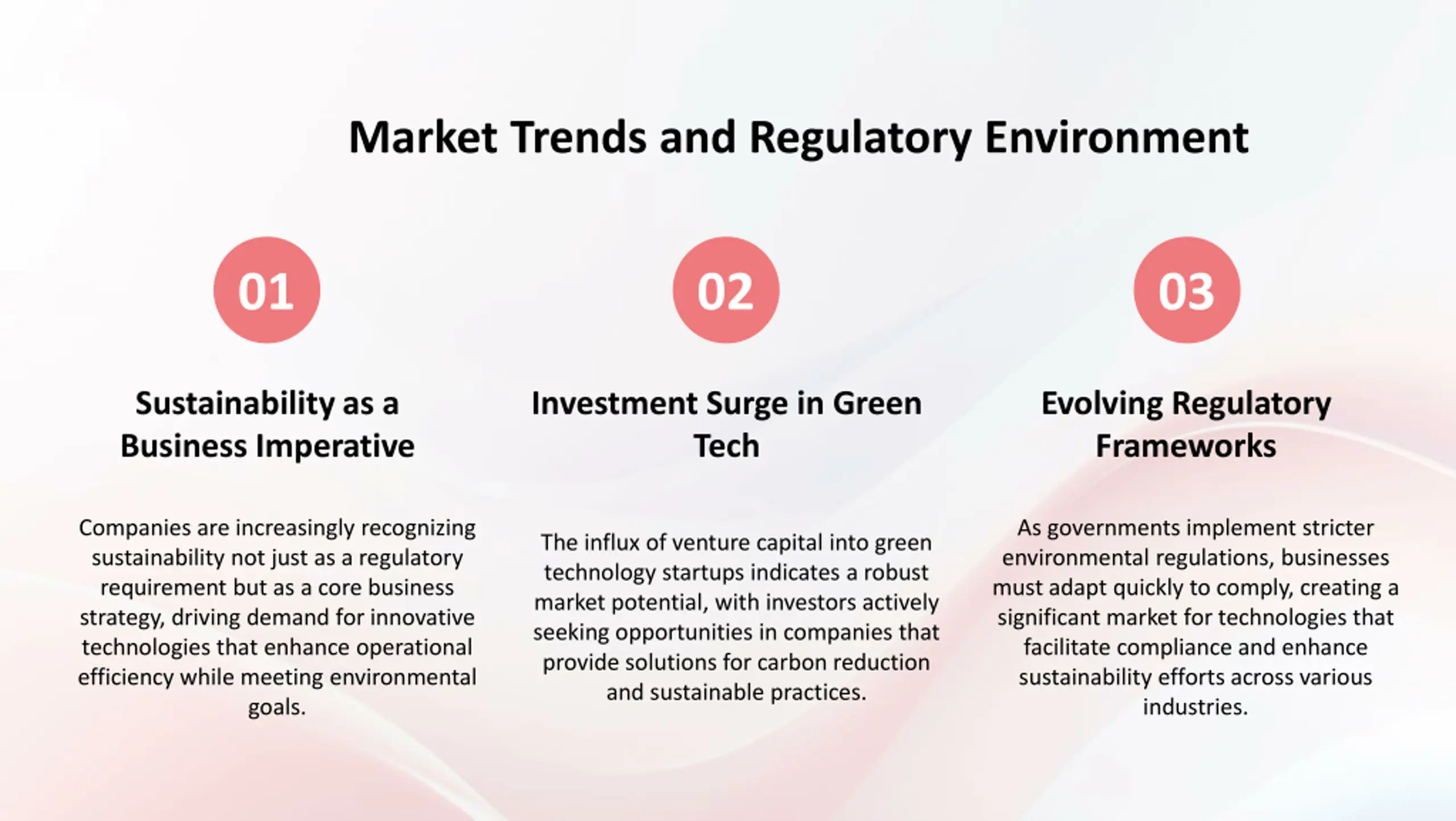 Market Trends and Regulatory Environment

01

Sustainability as a Business Imperative

Companies are increasingly recognizing sustainability not just as a regulatory requirement but as a core business strategy, driving demand for innovative technologies that enhance operational efficiency while meeting environmental goals.

02

Investment Surge in Green Tech

The influx of venture capital into green technology startups indicates a robust market potential, with investors actively seeking opportunities in companies that provide solutions for carbon reduction and sustainable practices.

03

Evolving Regulatory Frameworks

As governments implement stricter environmental regulations, businesses must adapt quickly to comply, creating a significant market for technologies that facilitate compliance and enhance sustainability efforts across various industries.